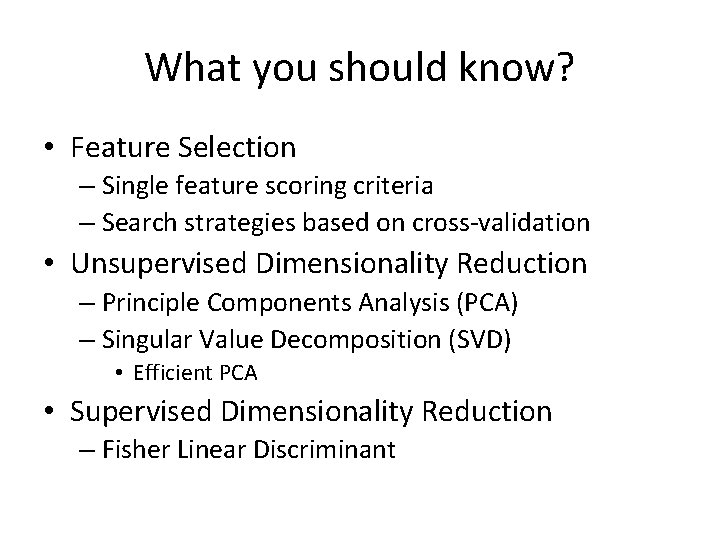 What you should know?

• Feature Selection
– Single feature scoring criteria
– Search strategies based on cross-validation
• Unsupervised Dimensionality Reduction
– Principle Components Analysis (PCA)
– Singular Value Decomposition (SVD)
• Efficient PCA
• Supervised Dimensionality Reduction
– Fisher Linear Discriminant